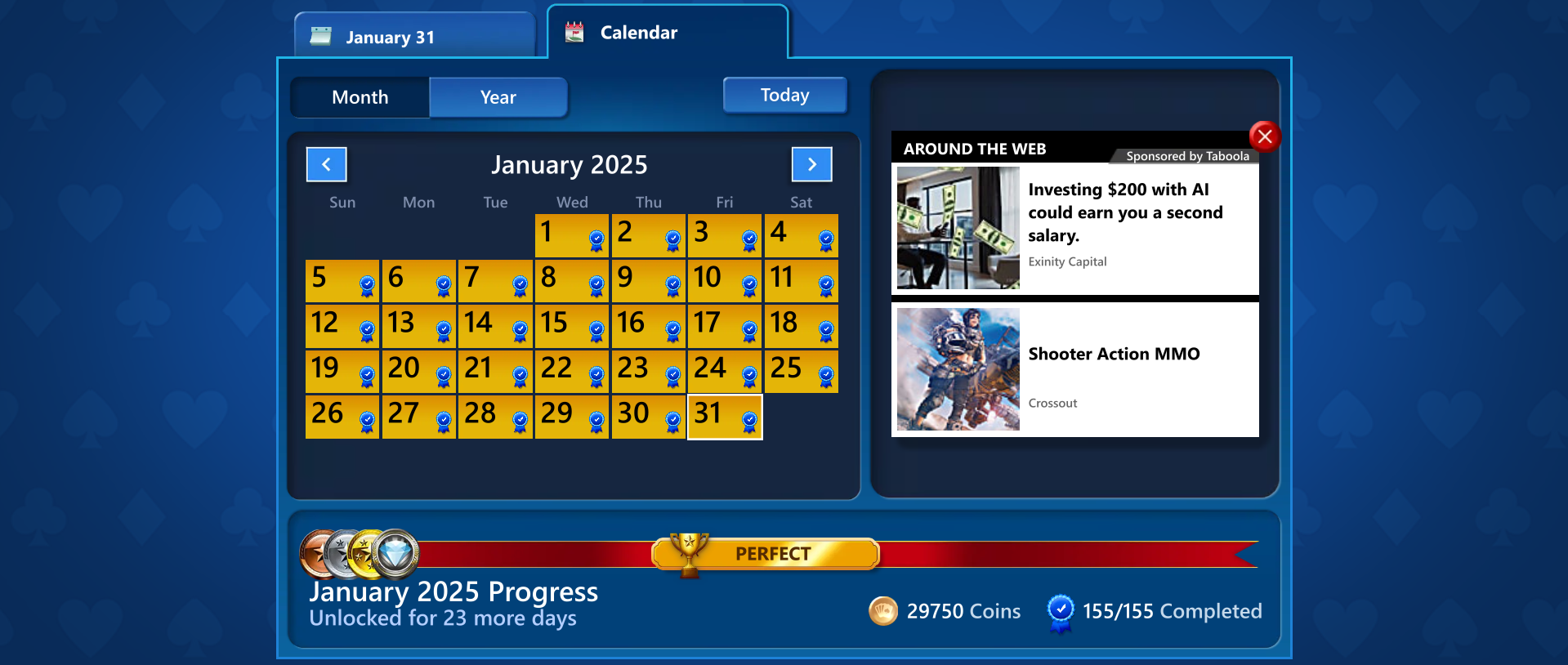 January 31

Calendar

Month
Year
Today

January 2025

| Sun | Mon | Tue | Wed | Thu | Fri | Sat |
|---|---|---|---|---|---|---|
| | | | 1 | 2 | 3 | 4 |
| 5 | 6 | 7 | 8 | 9 | 10 | 11 |
| 12 | 13 | 14 | 15 | 16 | 17 | 18 |
| 19 | 20 | 21 | 22 | 23 | 24 | 25 |
| 26 | 27 | 28 | 29 | 30 | 31 | |

AROUND THE WEB
Sponsored by Taboola

Investing $200 with AI could earn you a second salary.
Exinity Capital

Shooter Action MMO
Crossout

PERFECT

January 2025 Progress
Unlocked for 23 more days

29750 Coins
155/155 Completed